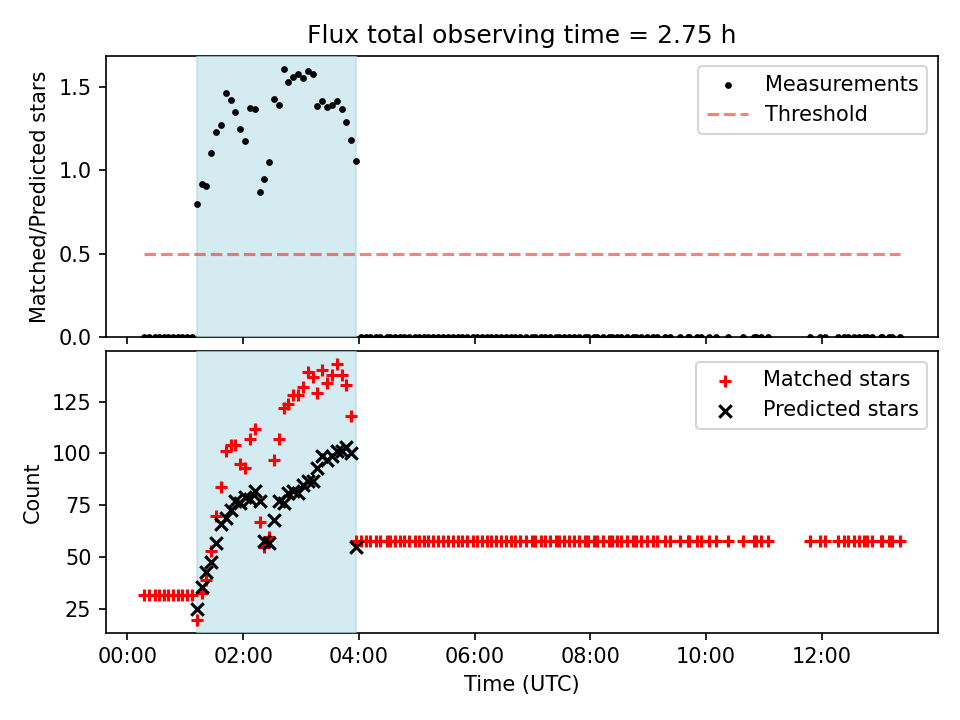 Flux total observing time = 2.75 h

Matched/Predicted stars

1.5
1.0
0.5
0.0

Measurements
Threshold

Count

125
100
75
50
25

Matched stars
Predicted stars

00:00
02:00
04:00
06:00
08:00
10:00
12:00

Time (UTC)